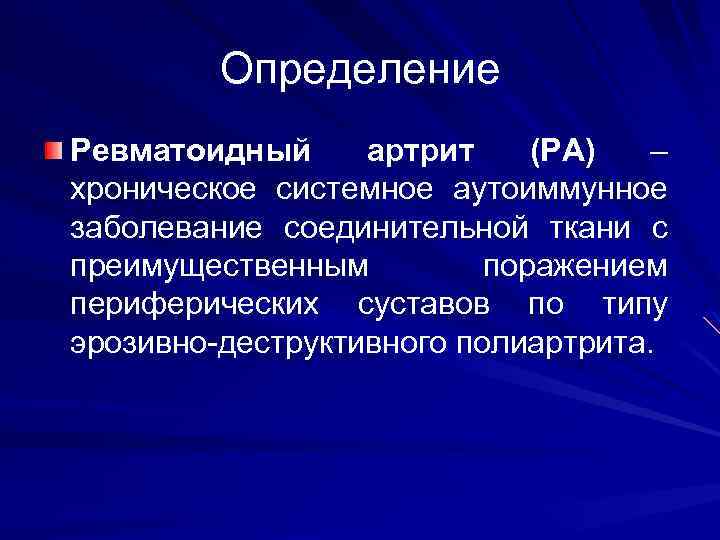 Определение

Ревматоидный артрит (РА) – хроническое системное аутоиммунное заболевание соединительной ткани с преимущественным поражением периферических суставов по типу эрозивно-деструктивного полиартрита.